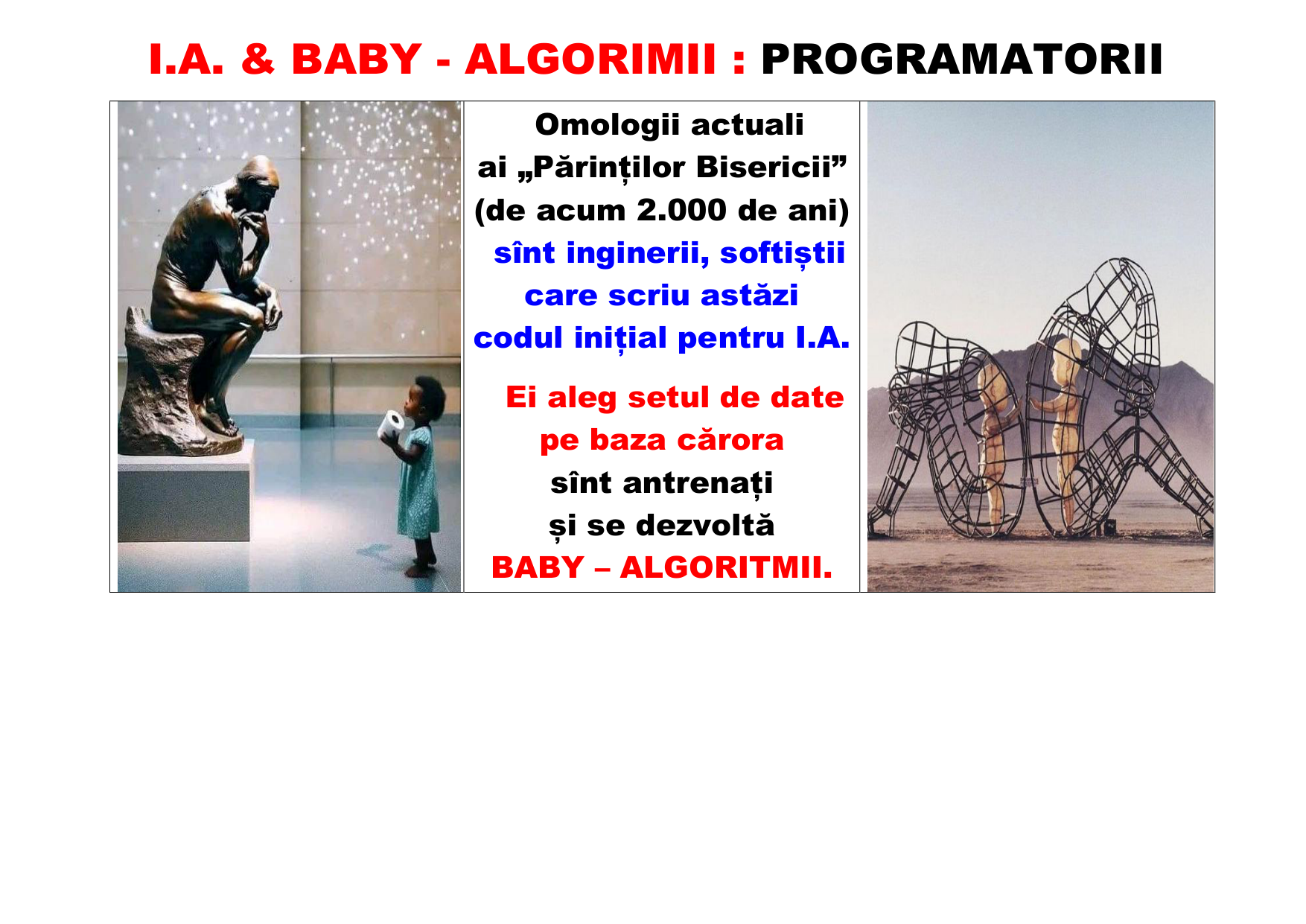 I.A. & BABY - ALGORIMII : PROGRAMATORII

Omologii actuali ai „Părinților Bisericii” (de acum 2.000 de ani) sînt inginerii, softiștii care scriu astăzi codul inițial pentru I.A.

Ei aleg setul de date pe baza cărora sînt antrenați și se dezvoltă BABY – ALGORITMII.